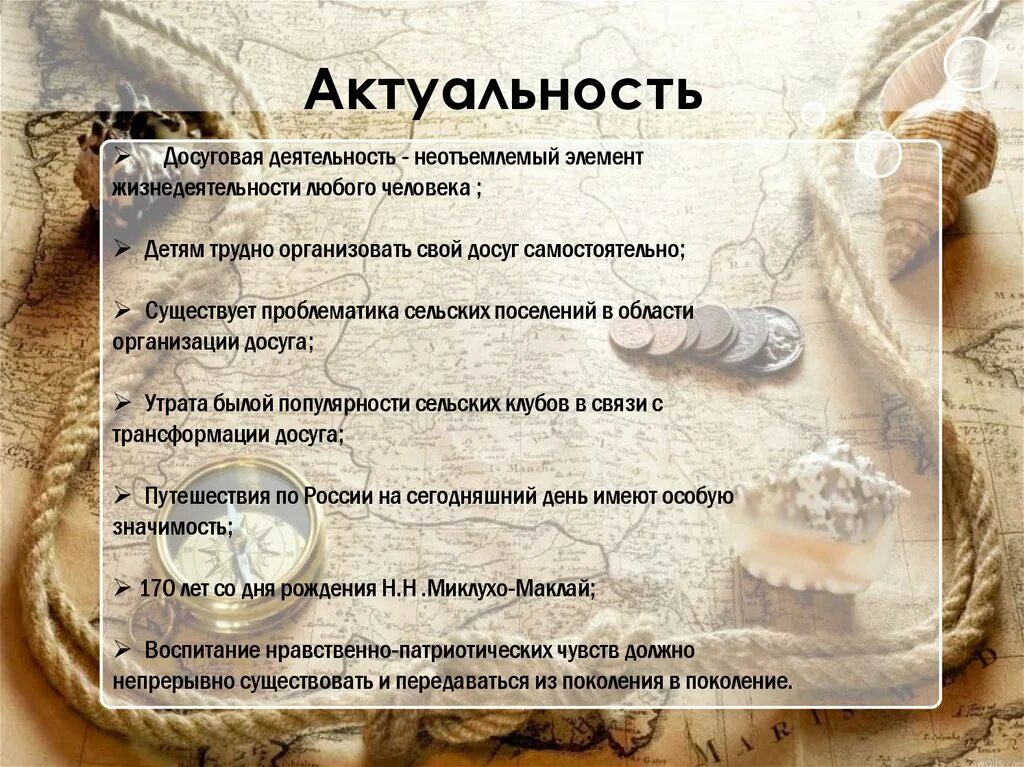 Актуальность

➢ Досуговая деятельность - неотъемлемый элемент жизнедеятельности любого человека ;

➢ Детям трудно организовать свой досуг самостоятельно;

➢ Существует проблематика сельских поселений в области организации досуга;

➢ Утрата былой популярности сельских клубов в связи с трансформации досуга;

➢ Путешествия по России на сегодняшний день имеют особую значимость;

➢ 170 лет со дня рождения Н.Н .Миклухо-Маклай;

➢ Воспитание нравственно-патриотических чувств должно непрерывно существовать и передаваться из поколения в поколение.